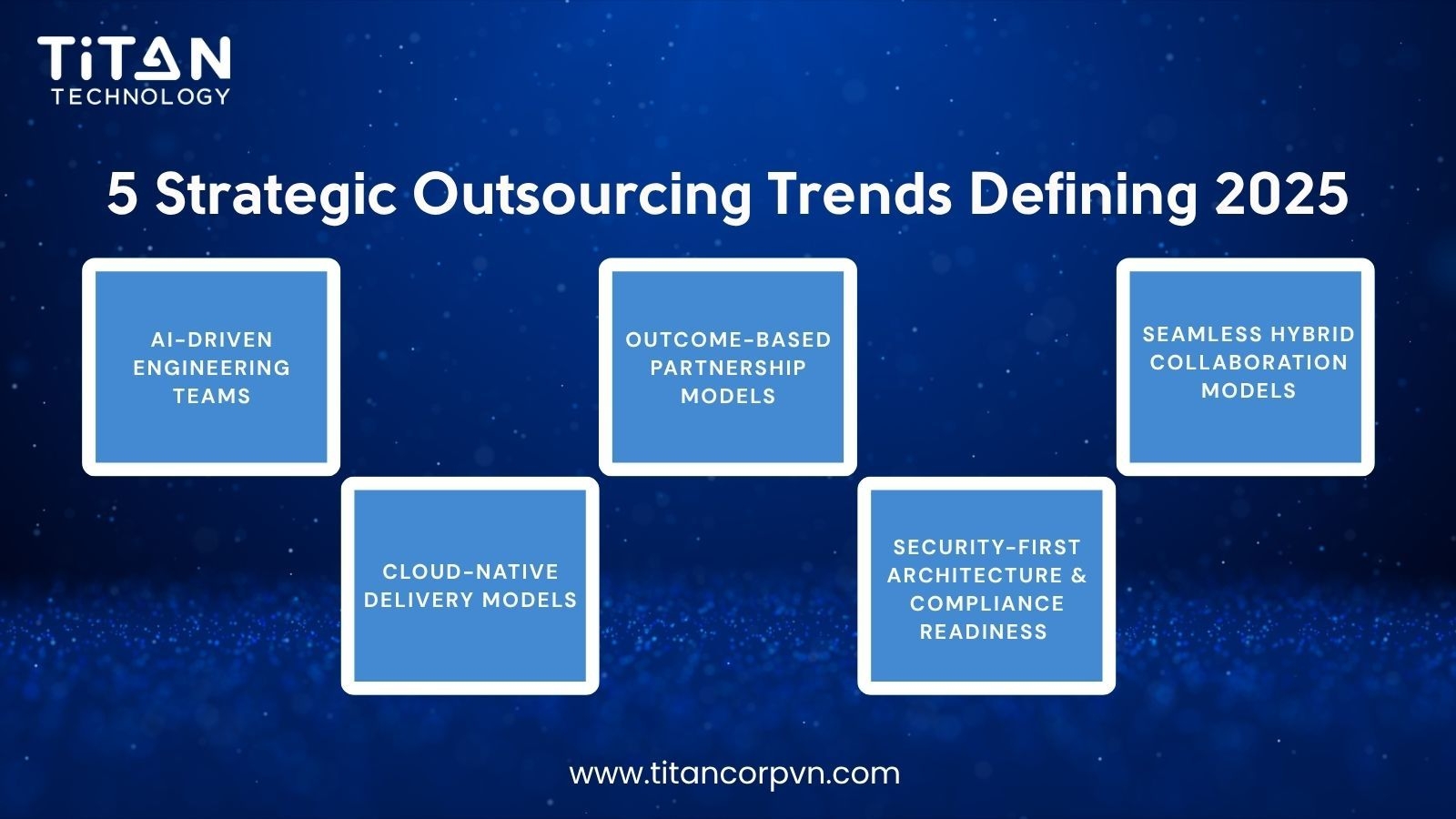 TiTAN TECHNOLOGY

5 Strategic Outsourcing Trends Defining 2025

AI-DRIVEN ENGINEERING TEAMS

CLOUD-NATIVE DELIVERY MODELS

OUTCOME-BASED PARTNERSHIP MODELS

SECURITY-FIRST ARCHITECTURE & COMPLIANCE READINESS

SEAMLESS HYBRID COLLABORATION MODELS

www.titancorpvn.com